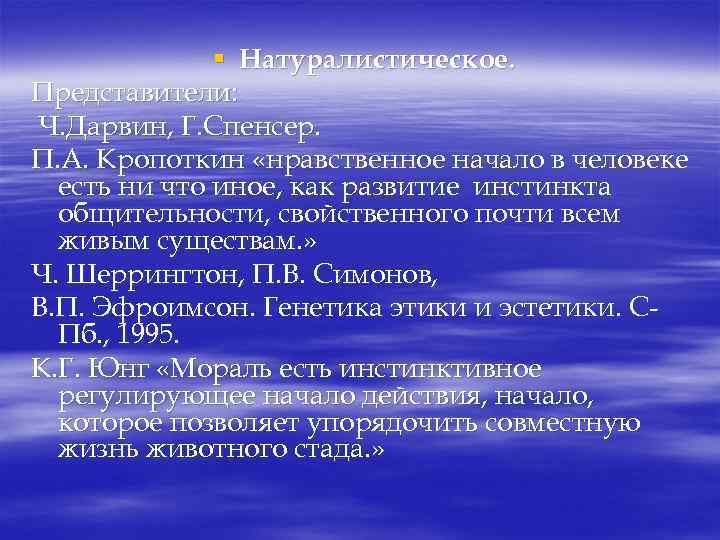 Натуралистическое.

Представители:

Ч.Дарвин, Г.Спенсер.

П.А. Кропоткин «нравственное начало в человеке есть ни что иное, как развитие инстинкта общительности, свойственного почти всем живым существам.»

Ч. Шеррингтон, П.В. Симонов,

В.П. Эфроимсон. Генетика этики и эстетики. С-Пб., 1995.

К.Г. Юнг «Мораль есть инстинктивное регулирующее начало действия, начало, которое позволяет упорядочить совместную жизнь животного стада.»